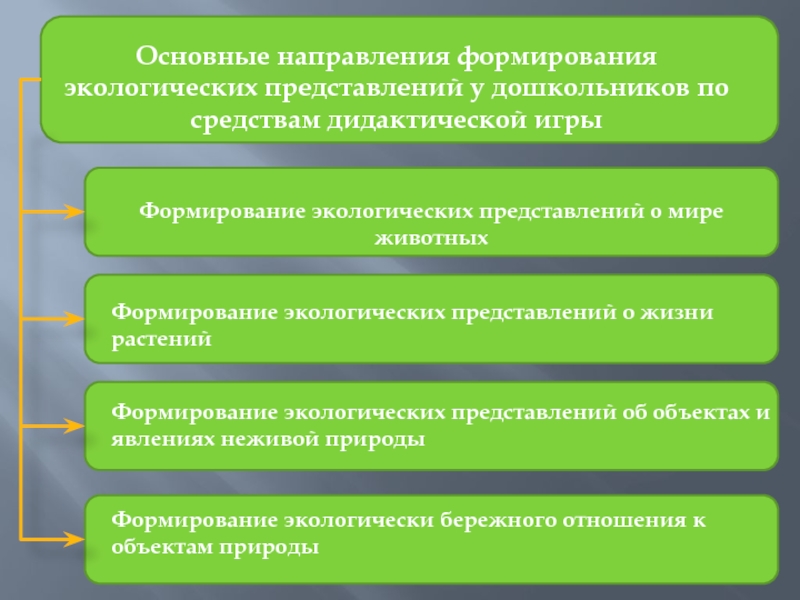 Основные направления формирования экологических представлений у дошкольников по средствам дидактической игры

Формирование экологических представлений о мире животных

Формирование экологических представлений о жизни растений

Формирование экологических представлений об объектах и явлениях неживой природы

Формирование экологически бережного отношения к объектам природы